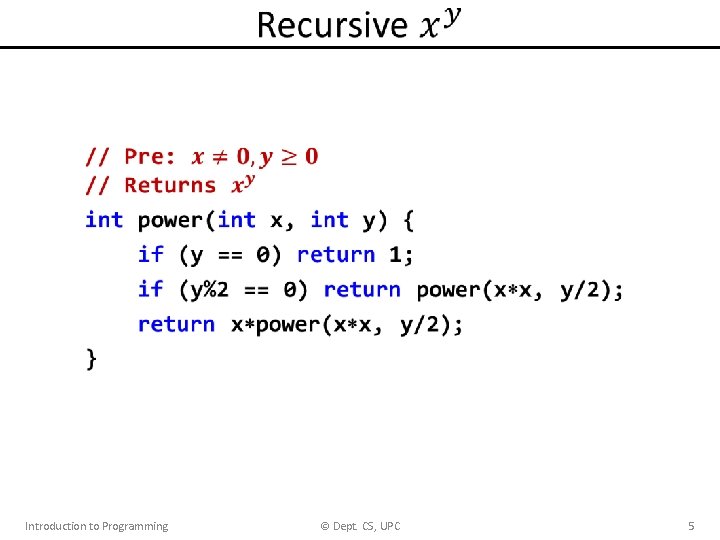 Recursive $x^y$

// Pre: $x \neq 0, y \geq 0$
// Returns $x^y$
int power(int x, int y) {
    if (y == 0) return 1;
    if (y%2 == 0) return power(x*x, y/2);
    return x*power(x*x, y/2);
}

Introduction to Programming

© Dept. CS, UPC

5